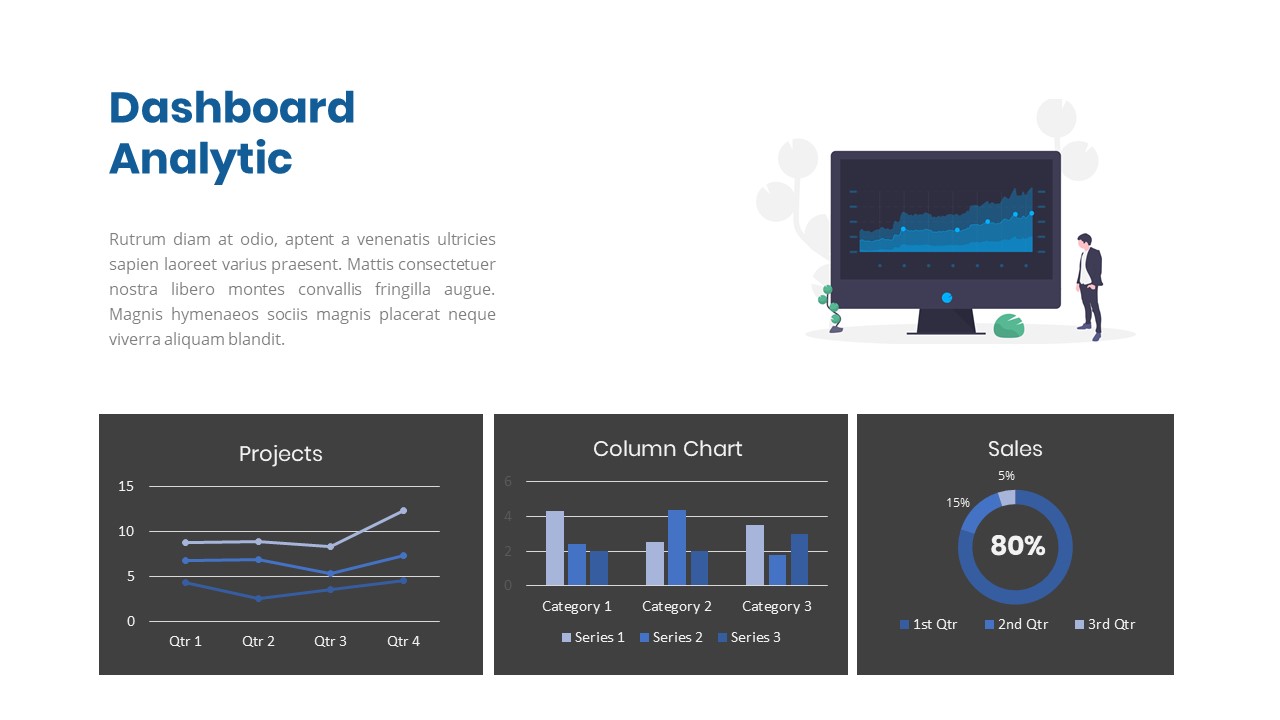 Dashboard Analytic

Rutrum diam at odio, aptent a venenatis ultricies sapien laoreet varius praesent. Mattis consectetuer nostra libero montes convallis fringilla augue. Magnis hymenaeos sociis magnis placerat neque viverra aliquam blandit.

Projects

15
10
5
0
Qtr 1 Qtr 2 Qtr 3 Qtr 4

Column Chart

6
4
2
0
Category 1 Category 2 Category 3
Series 1 Series 2 Series 3

Sales

5%
15%
80%
1st Qtr 2nd Qtr 3rd Qtr